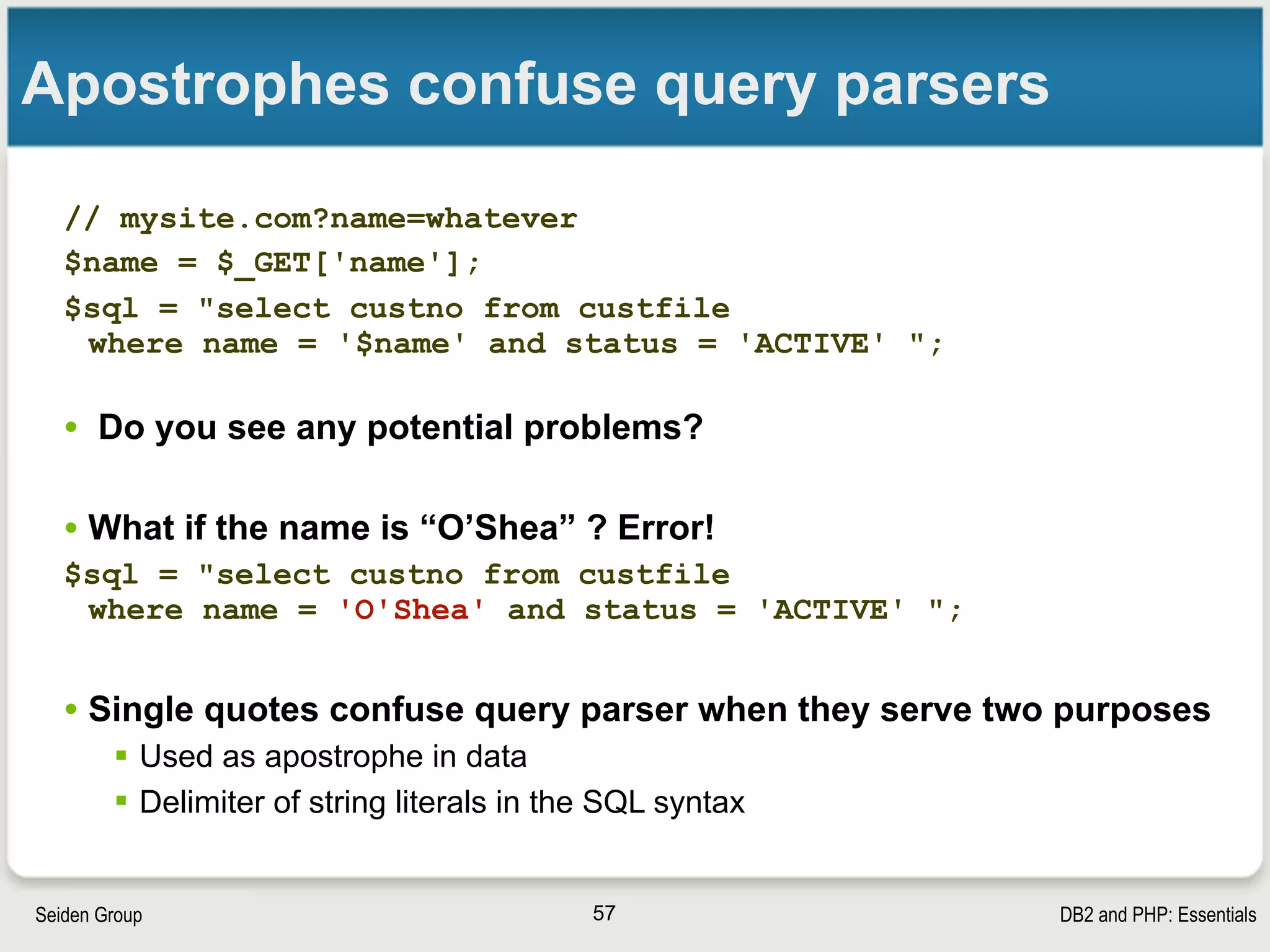 Apostrophes confuse query parsers

// mysite.com?name=whatever
$name = $_GET['name'];
$sql = "select custno from custfile
 where name = '$name' and status = 'ACTIVE' ";

• Do you see any potential problems?

• What if the name is “O’Shea” ? Error!
$sql = "select custno from custfile
 where name = 'O'Shea' and status = 'ACTIVE' ";

• Single quotes confuse query parser when they serve two purposes
▪ Used as apostrophe in data
▪ Delimiter of string literals in the SQL syntax

Seiden Group
57
DB2 and PHP: Essentials